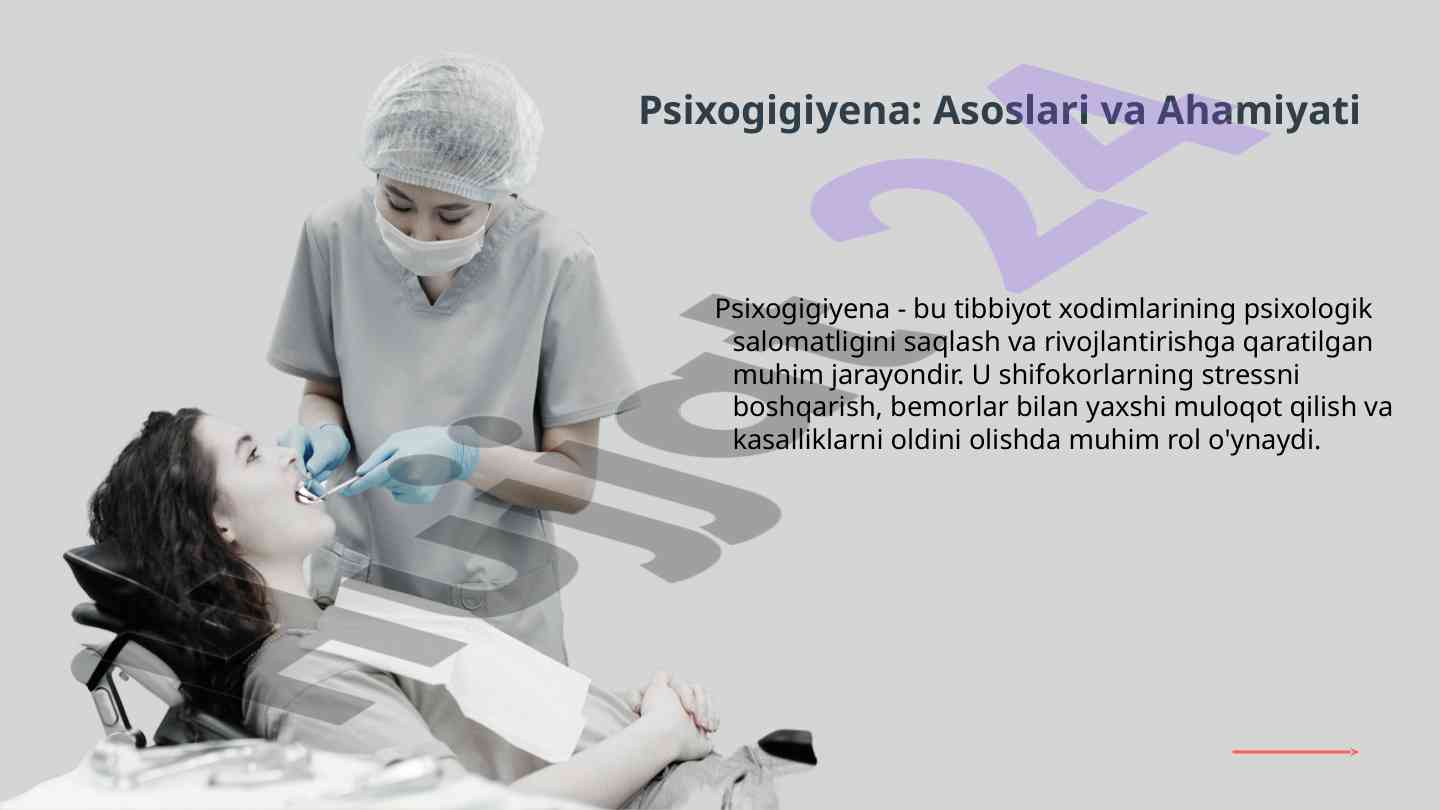 Psixogigiyena: Asoslari va Ahamiyati

Psixogigiyena - bu tibbiyot xodimlarining psixologik salomatligini saqlash va rivojlantirishga qaratilgan muhim jarayondir. U shifokorlarning stressni boshqarish, bemorlar bilan yaxshi muloqot qilish va kasalliklarni oldini olishda muhim rol o'ynaydi.

Hujjat24